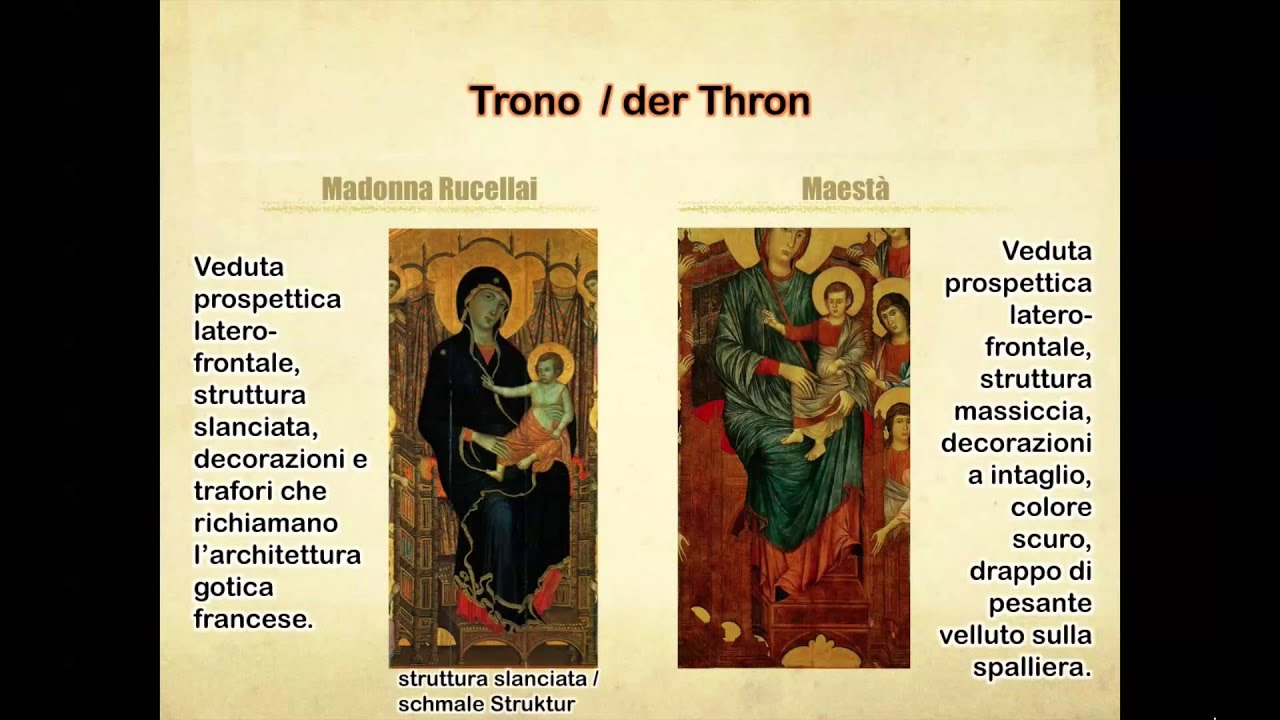 Trono / der Thron

Madonna Rucellai

Veduta prospettica latero-frontale, struttura slanciata, decorazioni e trafori che richiamano l'architettura gotica francese.

struttura slanciata / schmale Struktur

Maestà

Veduta prospettica latero-frontale, struttura massiccia, decorazioni a intaglio, colore scuro, drappo di pesante velluto sulla spalliera.